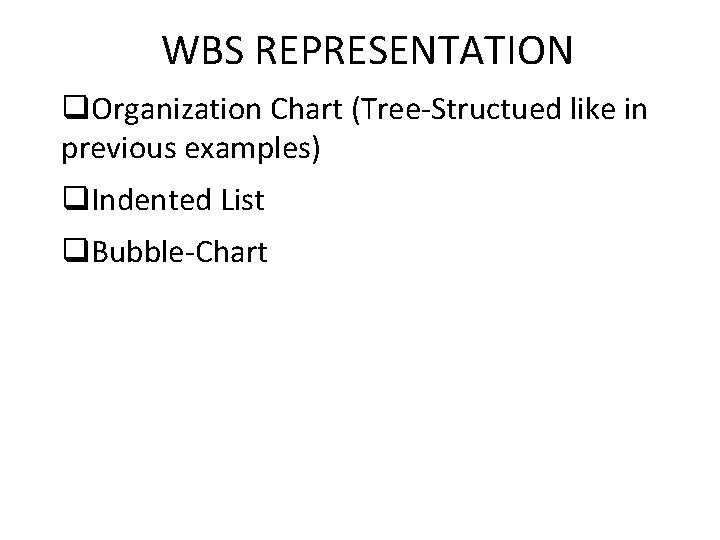 WBS REPRESENTATION

❑Organization Chart (Tree-Structued like in previous examples)

❑Indented List

❑Bubble-Chart